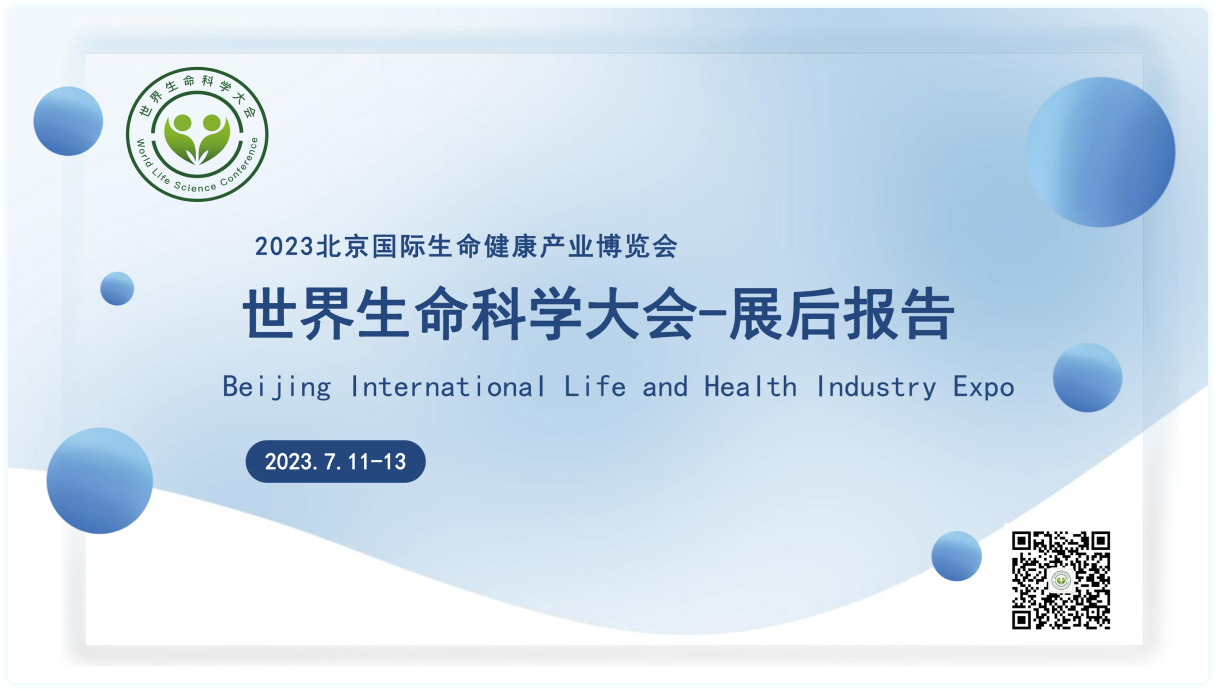 世界生命科学大会
World Life Science Conference

2023北京国际生命健康产业博览会

世界生命科学大会-展后报告

Beijing International Life and Health Industry Expo

2023.7.11-13